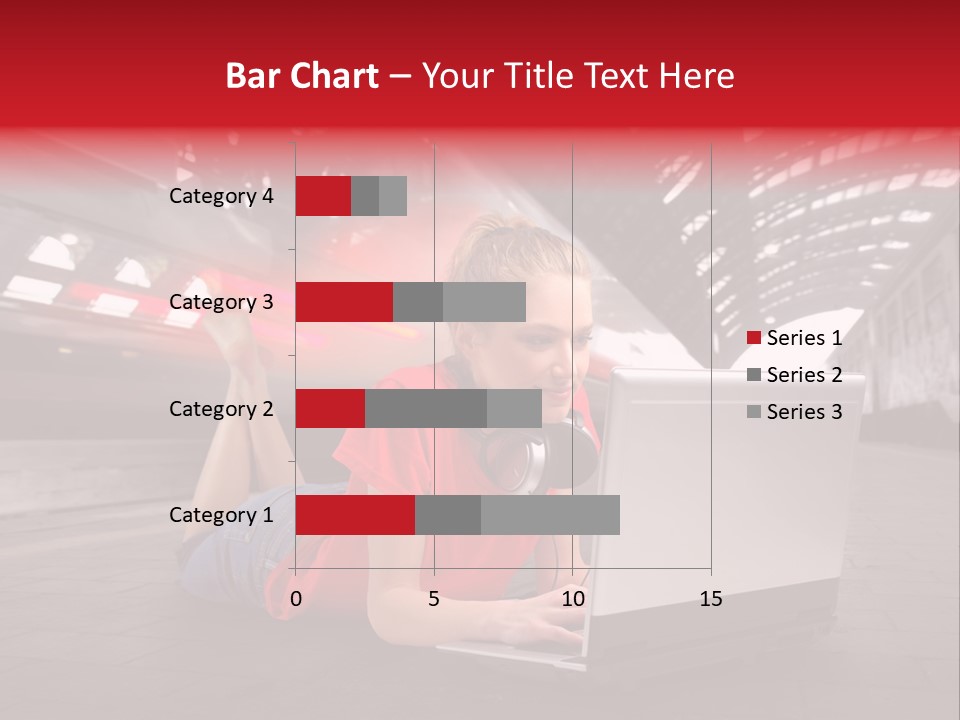 Bar Chart – Your Title Text Here

Category 4
Category 3
Category 2
Category 1

0
5
10
15

Series 1
Series 2
Series 3